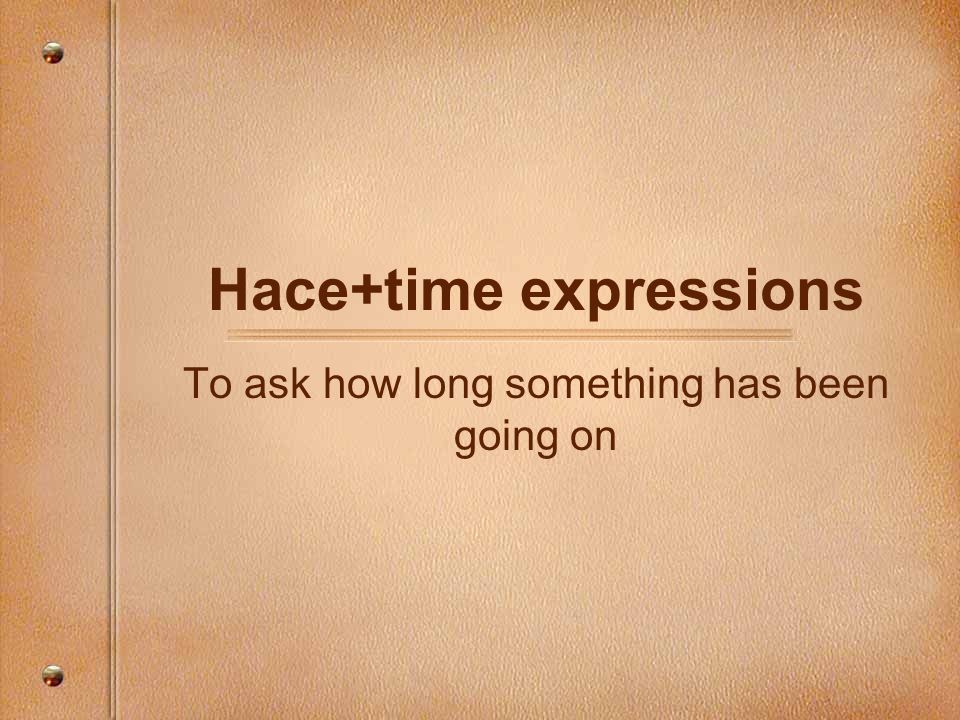 Hace+time expressions

To ask how long something has been going on